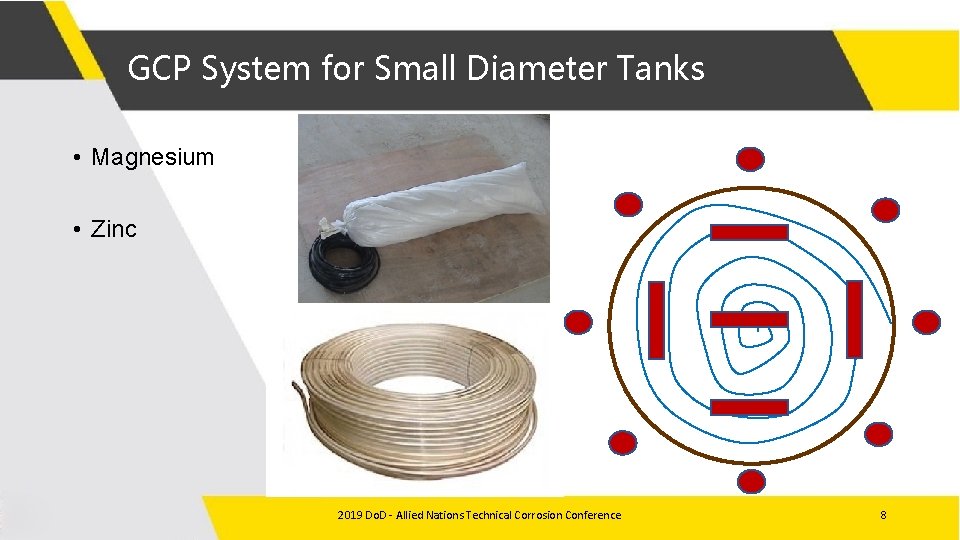 GCP System for Small Diameter Tanks

• Magnesium

• Zinc

2019 DoD - Allied Nations Technical Corrosion Conference

8